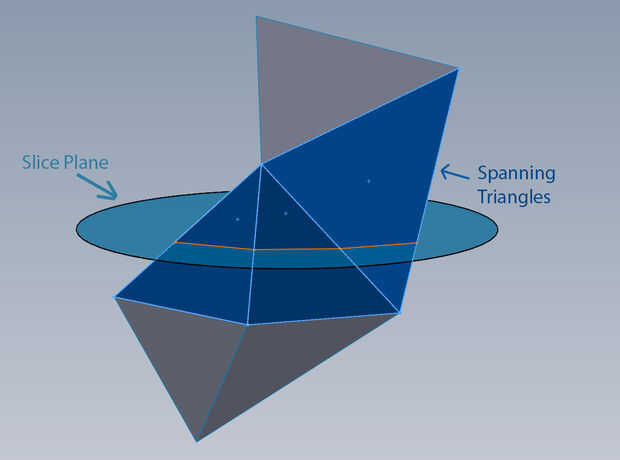 Slice Plane

Spanning Triangles